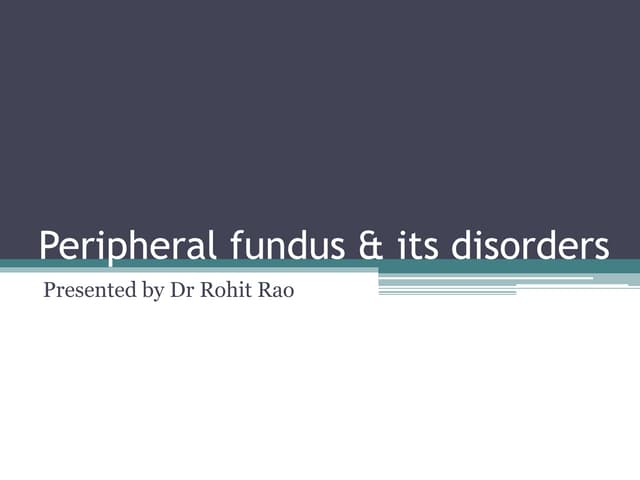 Peripheral fundus & its disorders

Presented by Dr Rohit Rao